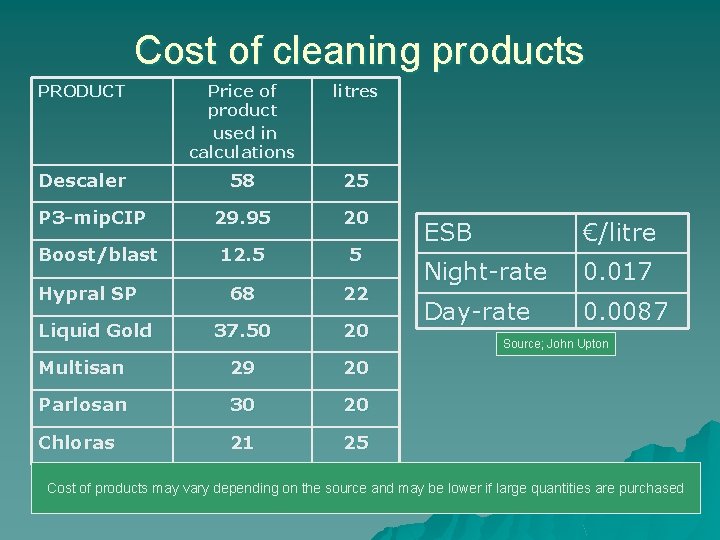 Cost of cleaning products

| PRODUCT | Price of product used in calculations | litres |
|---|---|---|
| Descaler | 58 | 25 |
| P3-mipCIP | 29.95 | 20 |
| Boost/blast | 12.5 | 5 |
| Hypral SP | 68 | 22 |
| Liquid Gold | 37.50 | 20 |
| Multisan | 29 | 20 |
| Parlosan | 30 | 20 |
| Chloras | 21 | 25 |

| ESB | €/litre |
|---|---|
| Night-rate | 0.017 |
| Day-rate | 0.0087 |

Source; John Upton

Cost of products may vary depending on the source and may be lower if large quantities are purchased